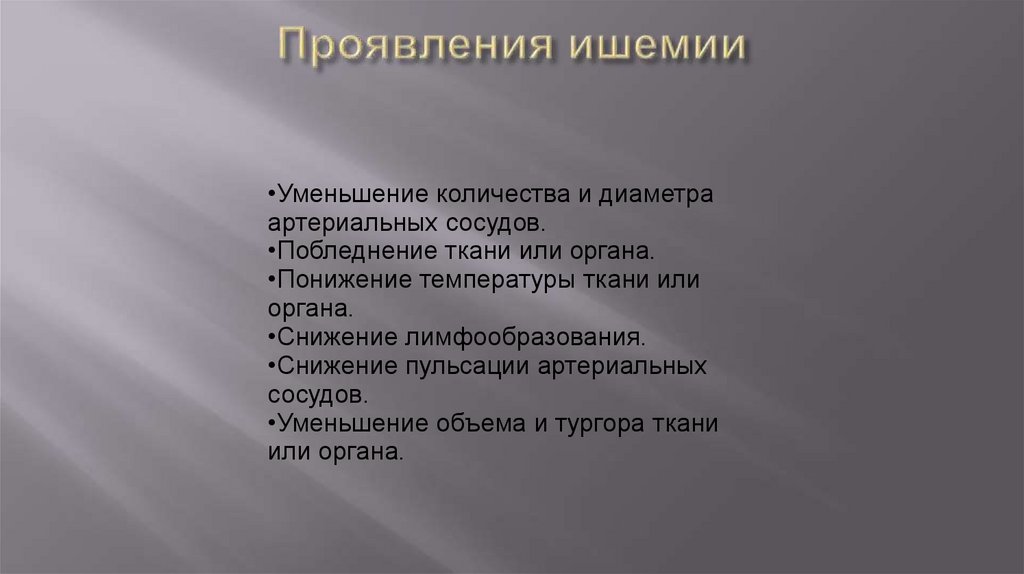 Проявления ишемии

•Уменьшение количества и диаметра артериальных сосудов.
•Побледнение ткани или органа.
•Понижение температуры ткани или органа.
•Снижение лимфообразования.
•Снижение пульсации артериальных сосудов.
•Уменьшение объема и тургора ткани или органа.